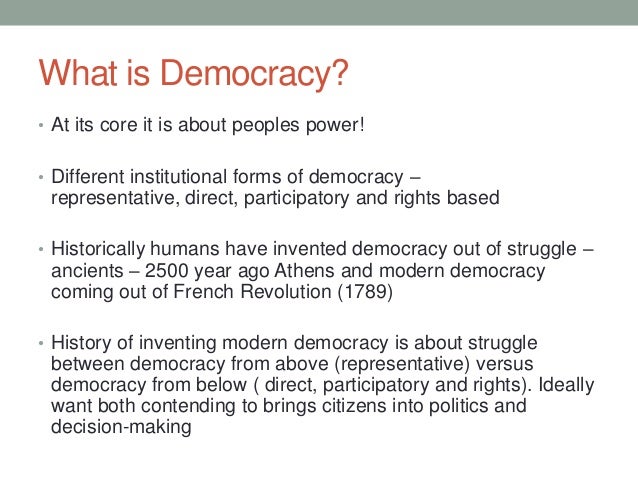 What is Democracy?

• At its core it is about peoples power!

• Different institutional forms of democracy – representative, direct, participatory and rights based

• Historically humans have invented democracy out of struggle – ancients – 2500 year ago Athens and modern democracy coming out of French Revolution (1789)

• History of inventing modern democracy is about struggle between democracy from above (representative) versus democracy from below ( direct, participatory and rights). Ideally want both contending to brings citizens into politics and decision-making